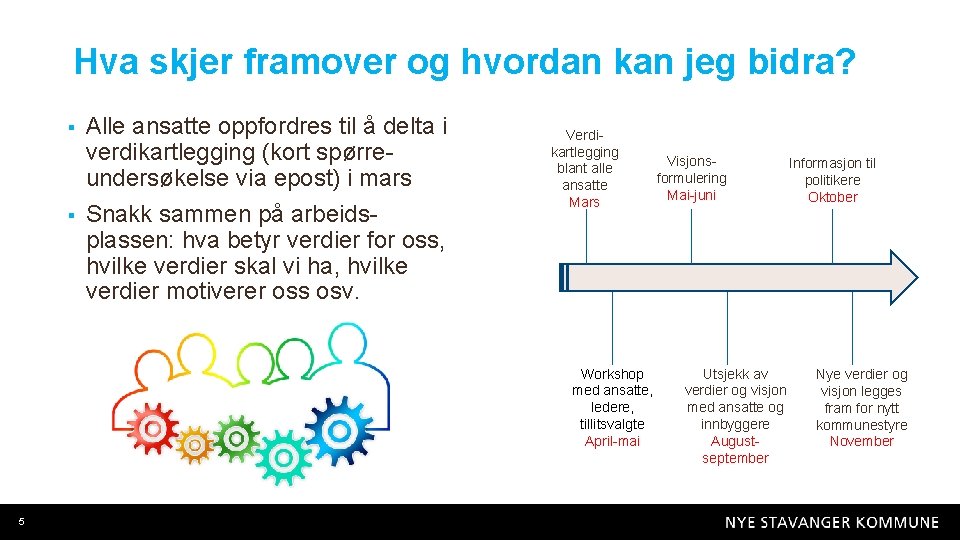 Hva skjer framover og hvordan kan jeg bidra?

▪ Alle ansatte oppfordres til å delta i verdikartlegging (kort spørreundersøkelse via epost) i mars

▪ Snakk sammen på arbeidsplassen: hva betyr verdier for oss, hvilke verdier skal vi ha, hvilke verdier motiverer oss osv.

Verdikartlegging blant alle ansatte
Mars

Visjonsformulering
Mai-juni

Informasjon til politikere
Oktober

Workshop med ansatte, ledere, tillitsvalgte
April-mai

Utsjekk av verdier og visjon med ansatte og innbyggere
August-september

Nye verdier og visjon legges fram for nytt kommunestyre
November

5

NYE STAVANGER KOMMUNE